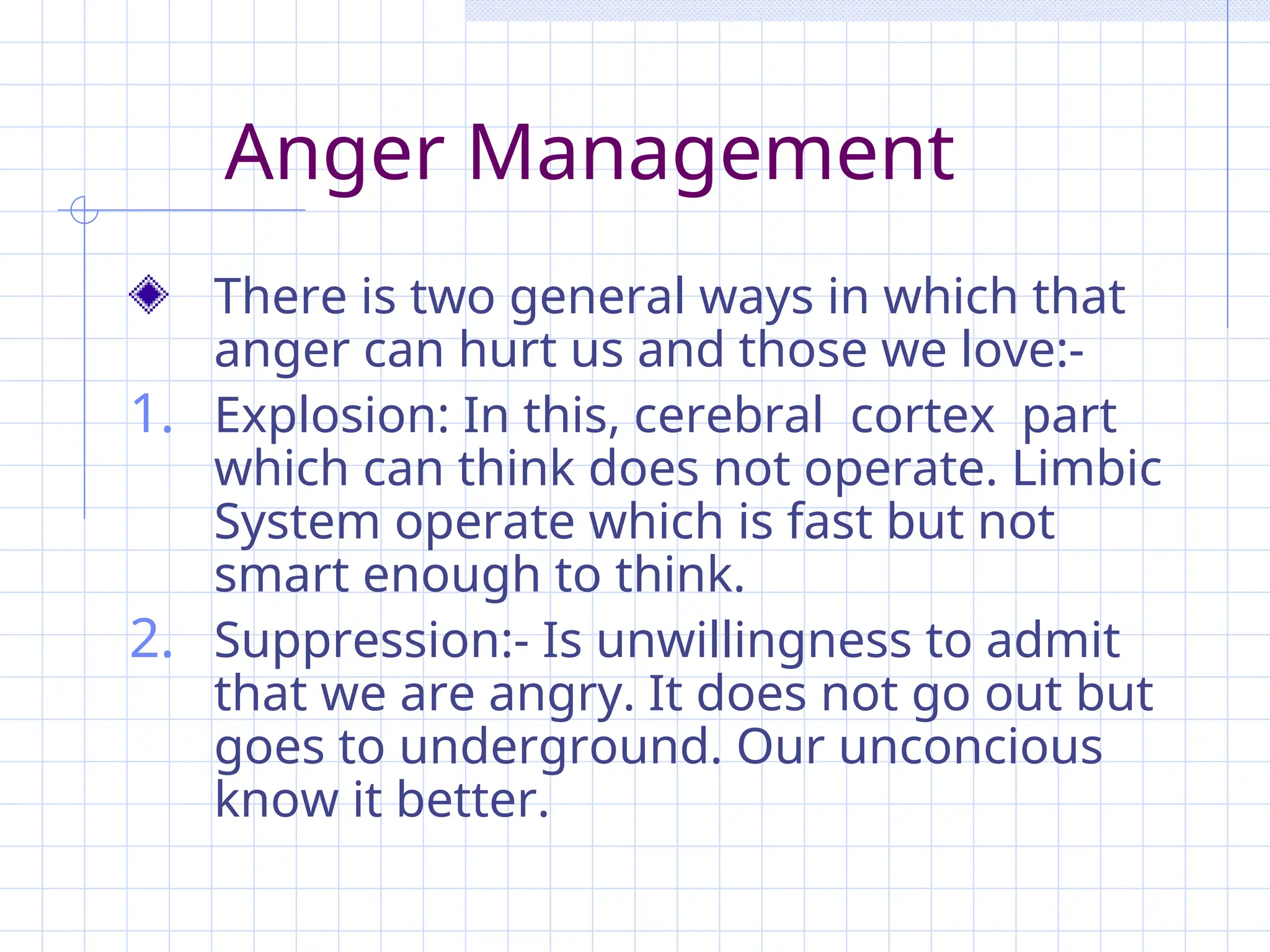 Anger Management

There is two general ways in which that anger can hurt us and those we love:-

1. Explosion: In this, cerebral cortex part which can think does not operate. Limbic System operate which is fast but not smart enough to think.
2. Suppression:- Is unwillingness to admit that we are angry. It does not go out but goes to underground. Our unconcious know it better.